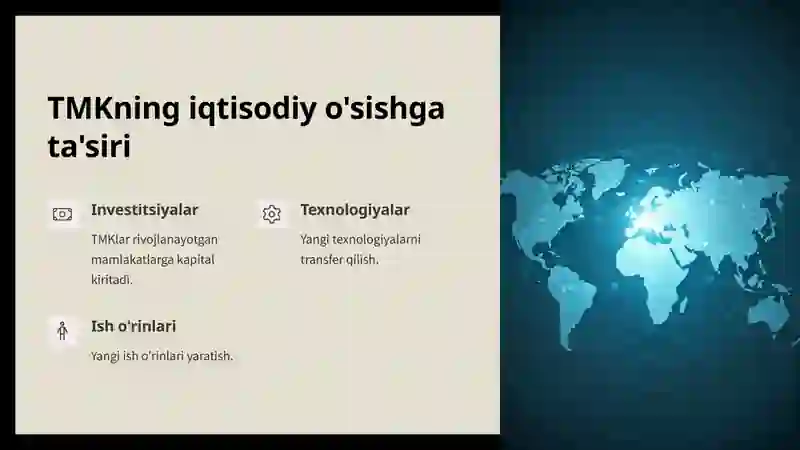 TMKning iqtisodiy o'sishga ta'siri

Investitsiyalar

TMKlar rivojlanayotgan mamlakatlarga kapital kiritadi.

Texnologiyalar

Yangi texnologiyalarni transfer qilish.

Ish o'rinlari

Yangi ish o'rinlari yaratish.